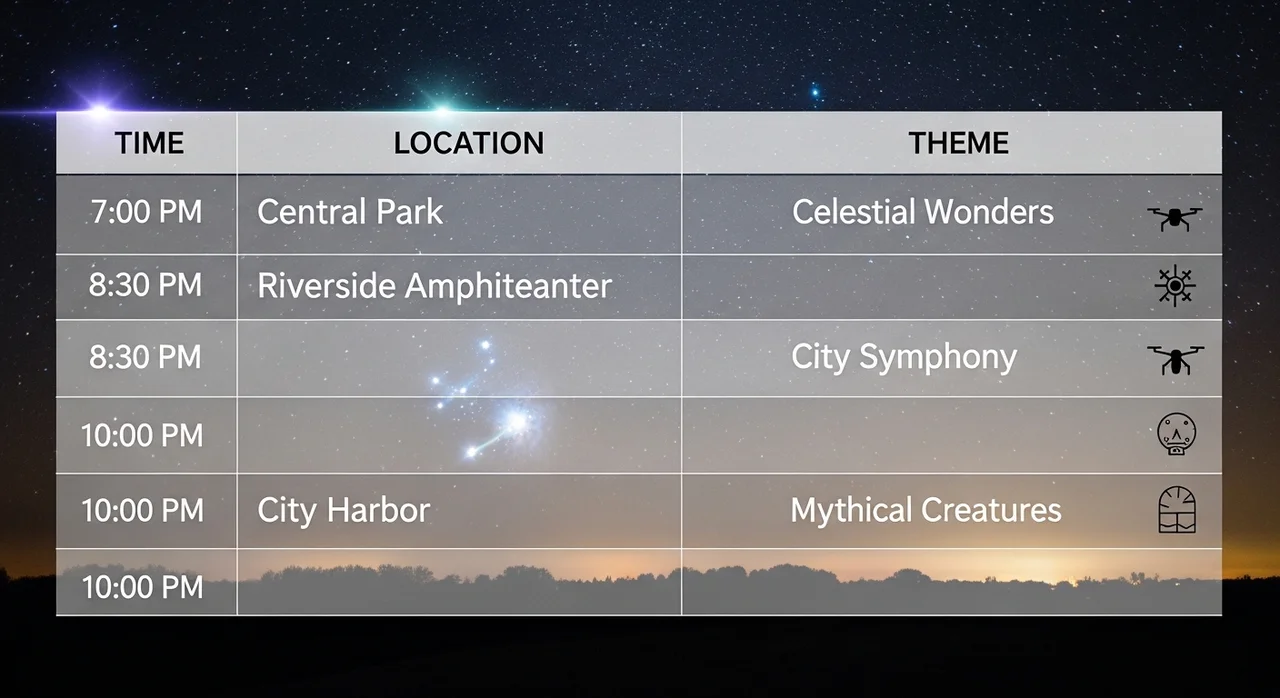 | TIME | LOCATION | THEME |
|---|---|---|
| 7:00 PM | Central Park | Celestial Wonders |
| 8:30 PM | Riverside Amphiteanter | |
| 8:30 PM | | City Symphony |
| 10:00 PM | | |
| 10:00 PM | City Harbor | Mythical Creatures |
| 10:00 PM | | |